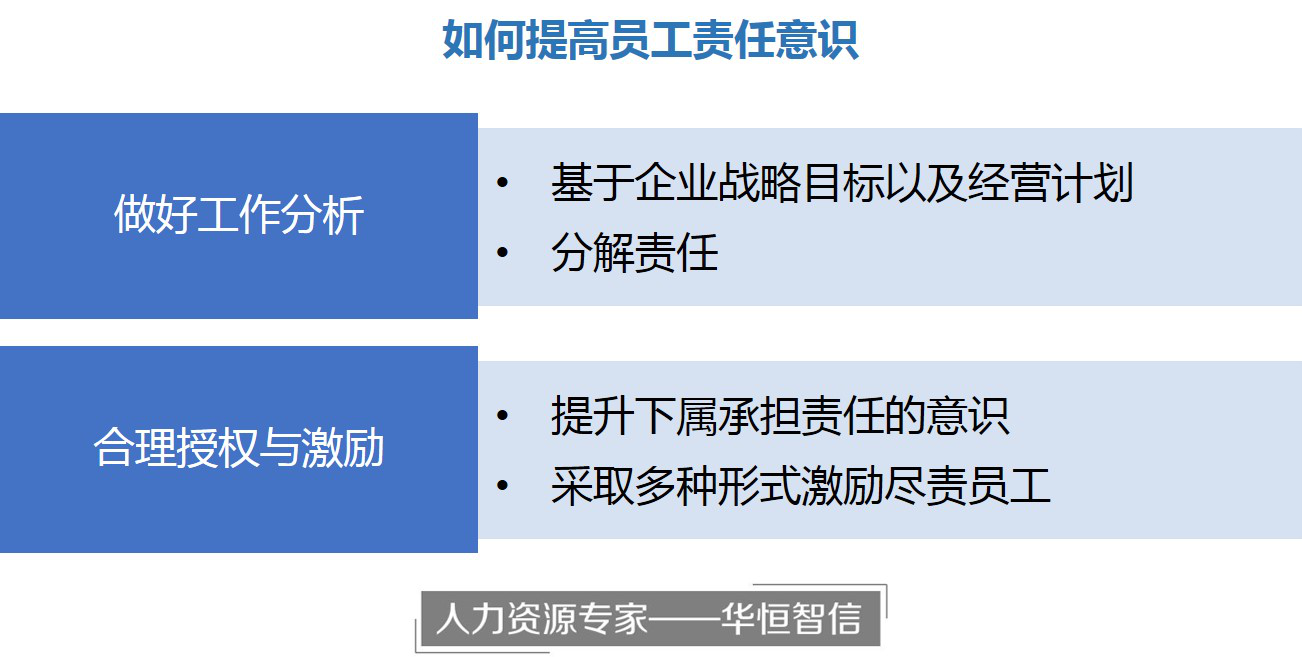 如何提高员工责任意识

做好工作分析

• 基于企业战略目标以及经营计划
• 分解责任

合理授权与激励

• 提升下属承担责任的意识
• 采取多种形式激励尽责员工

人力资源专家——华恒智信